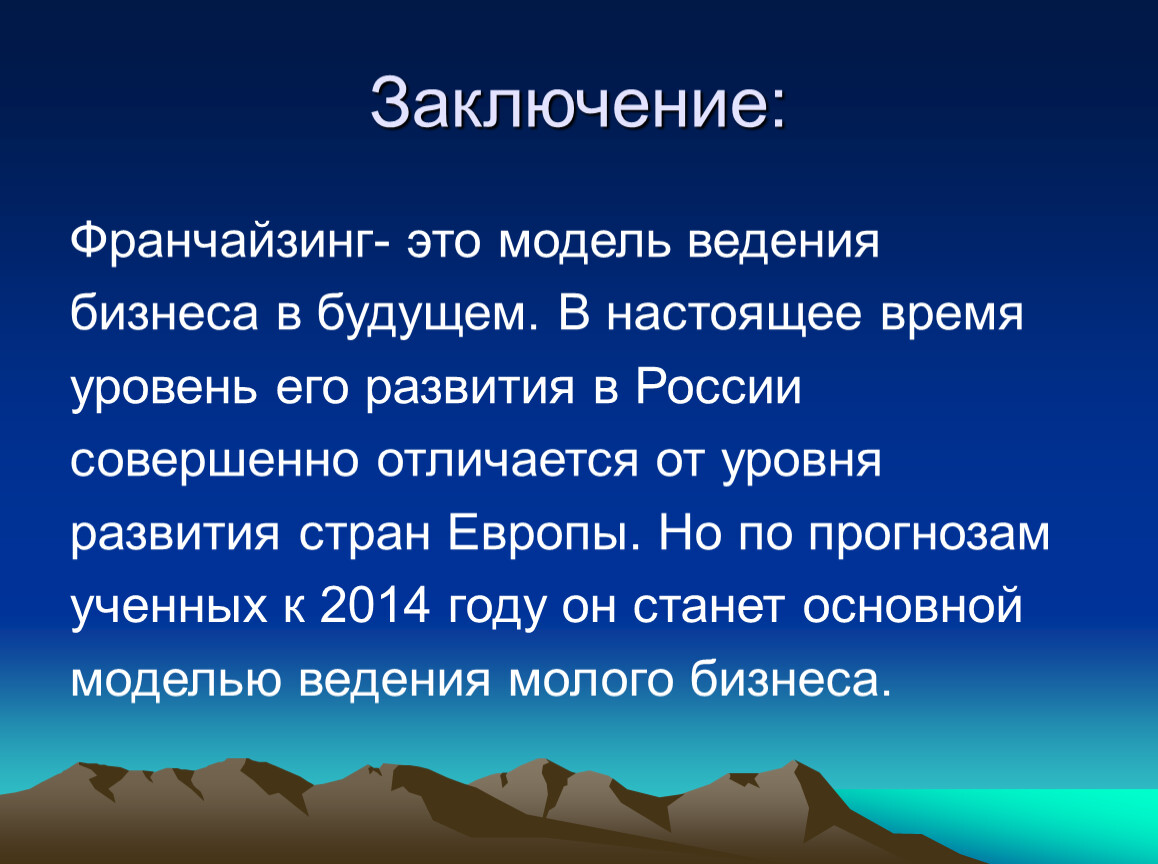 Заключение:

Франчайзинг- это модель ведения бизнеса в будущем. В настоящее время уровень его развития в России совершенно отличается от уровня развития стран Европы. Но по прогнозам ученных к 2014 году он станет основной моделью ведения молого бизнеса.